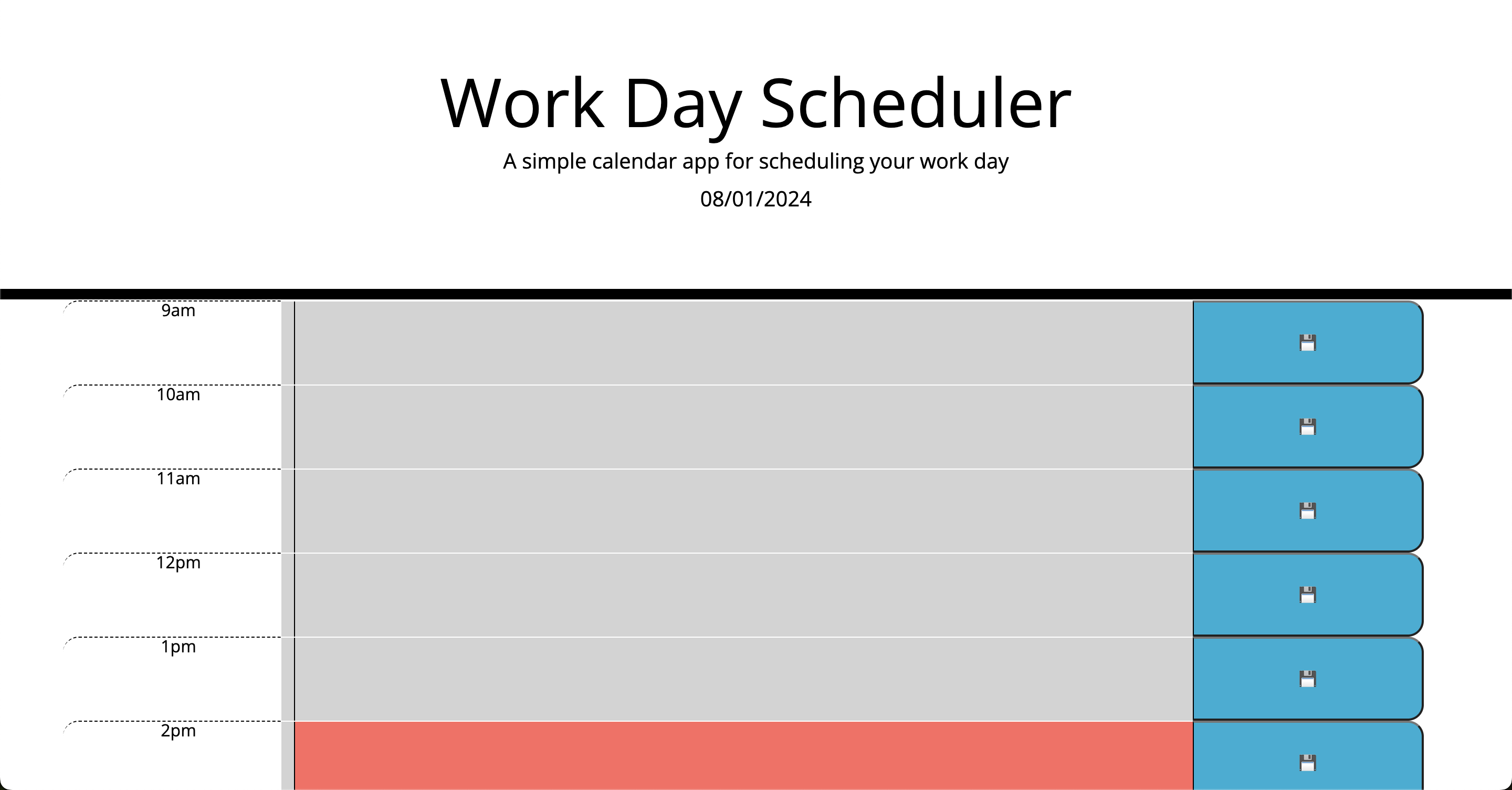 Work Day Scheduler

A simple calendar app for scheduling your work day

08/01/2024

9am

10am

11am

12pm

1pm

2pm